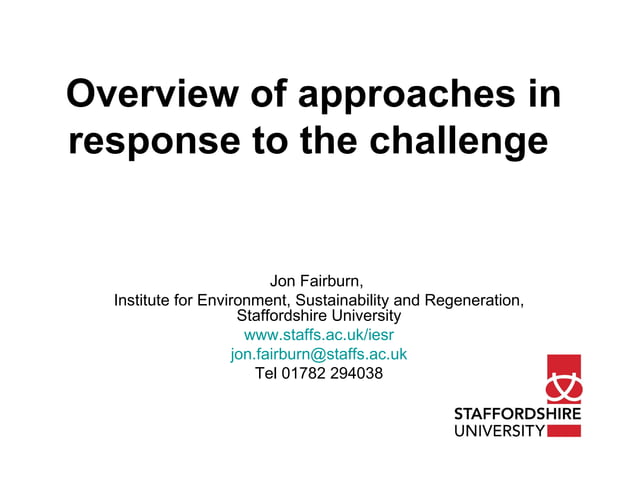 Overview of approaches in response to the challenge

Jon Fairburn,
Institute for Environment, Sustainability and Regeneration, Staffordshire University
www.staffs.ac.uk/iesr
jon.fairburn@staffs.ac.uk
Tel 01782 294038

STAFFORDSHIRE
UNIVERSITY